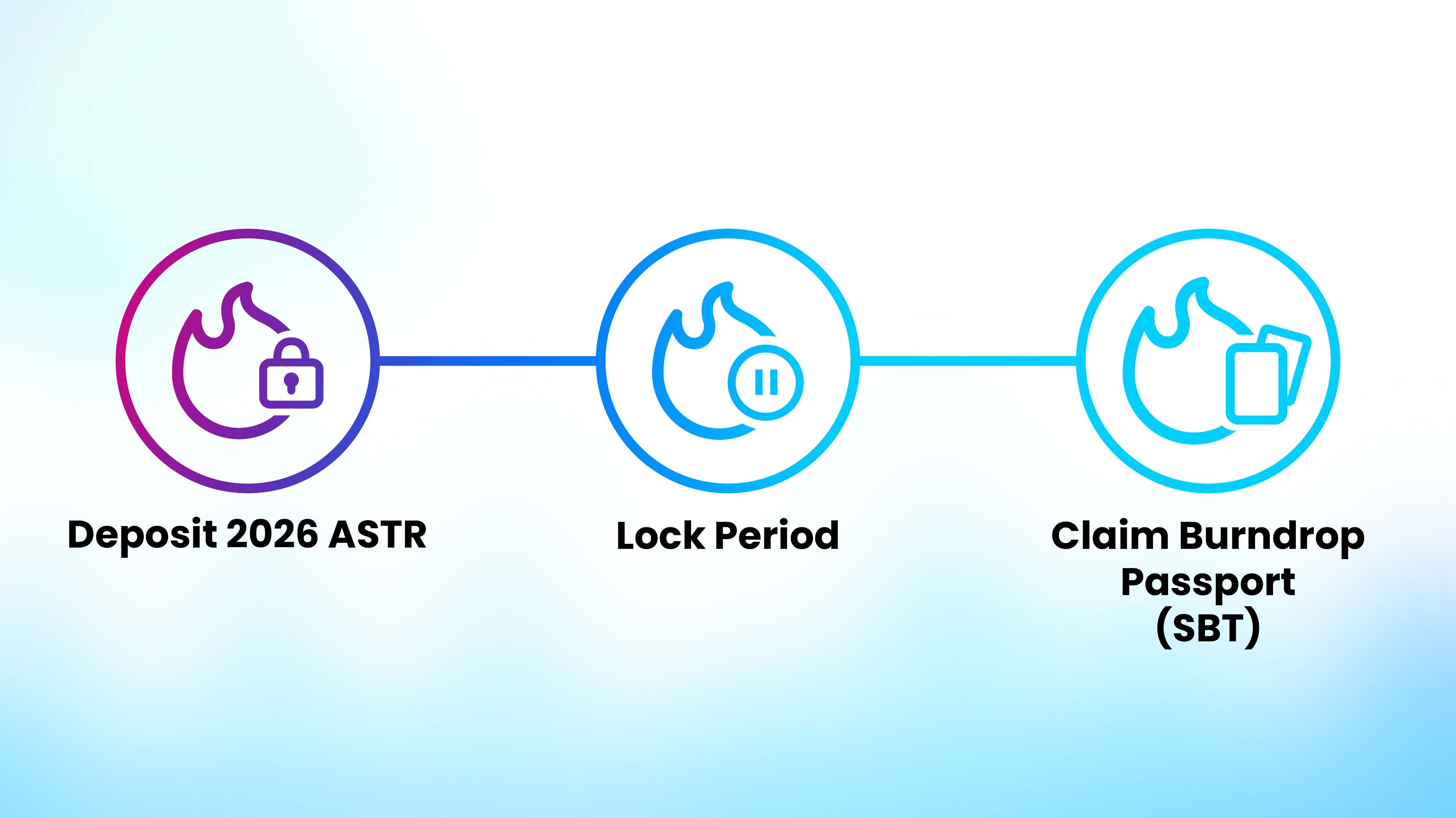 Deposit 2026 ASTR

Lock Period

Claim Burndrop Passport (SBT)